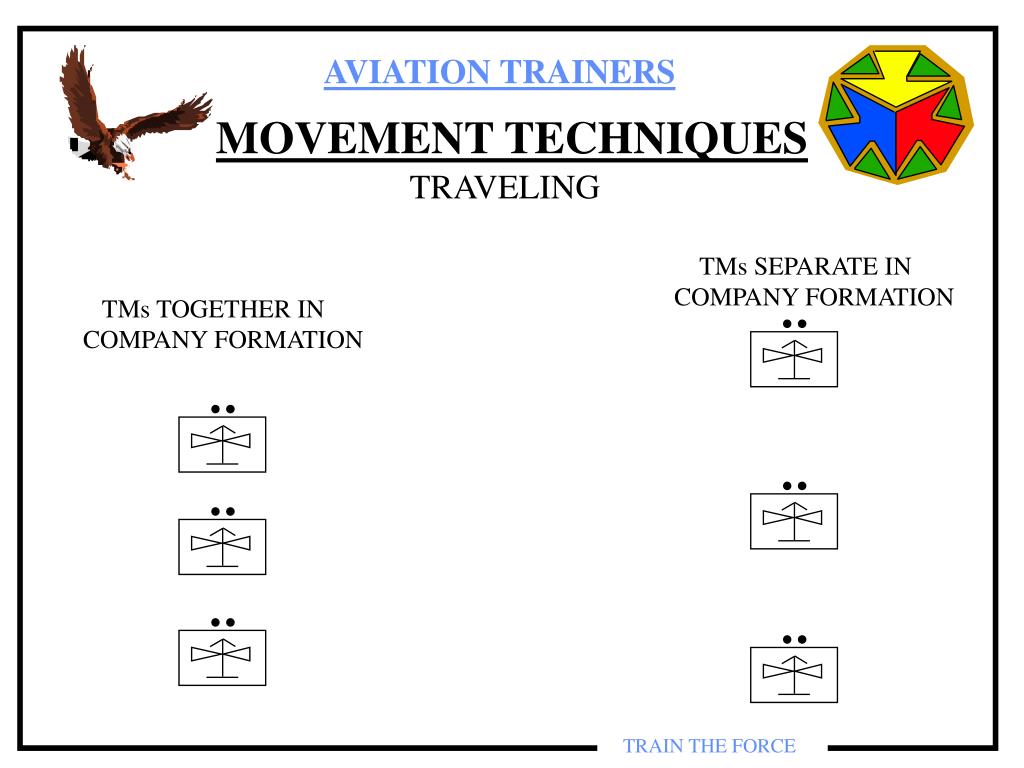 AVIATION TRAINERS

MOVEMENT TECHNIQUES

TRAVELING

TMs TOGETHER IN COMPANY FORMATION

TMs SEPARATE IN COMPANY FORMATION

TRAIN THE FORCE